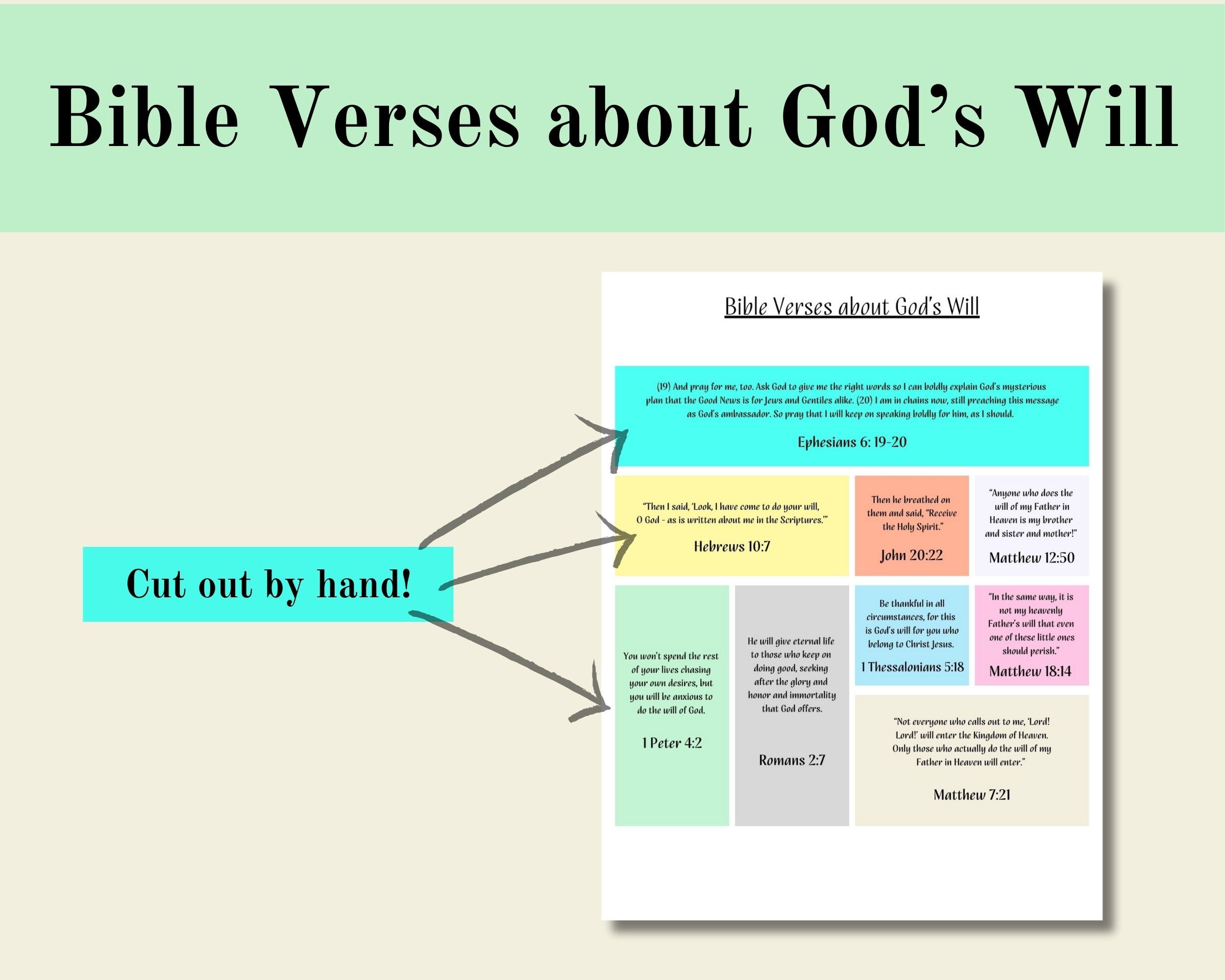 Bible Verses about God's Will

Cut out by hand!

Bible Verses about God's Will

(19) And pray for me, too. Ask God to give me the right words so I can boldly explain God's mysterious plan that the Good News is for Jews and Gentiles alike. (20) I am in chains now, still preaching this message as God's ambassador. So pray that I will keep on speaking boldly for him, as I should.

Ephesians 6: 19-20

"Then I said, 'Look, I have come to do your will, O God - as is written about me in the Scriptures.'"

Hebrews 10:7

Then he breathed on them and said, "Receive the Holy Spirit."

John 20:22

"Anyone who does the will of my Father in Heaven is my brother and sister and mother!"

Matthew 12:50

You won't spend the rest of your lives chasing your own desires, but you will be anxious to do the will of God.

1 Peter 4:2

He will give eternal life to those who keep on doing good, seeking after the glory and honor and immortality that God offers.

Romans 2:7

Be thankful in all circumstances, for this is God's will for you who belong to Christ Jesus.

1 Thessalonians 5:18

"In the same way, it is not my heavenly Father's will that even one of these little ones should perish."

Matthew 18:14

"Not everyone who calls out to me, 'Lord! Lord!' will enter the Kingdom of Heaven. Only those who actually do the will of my Father in Heaven will enter."

Matthew 7:21